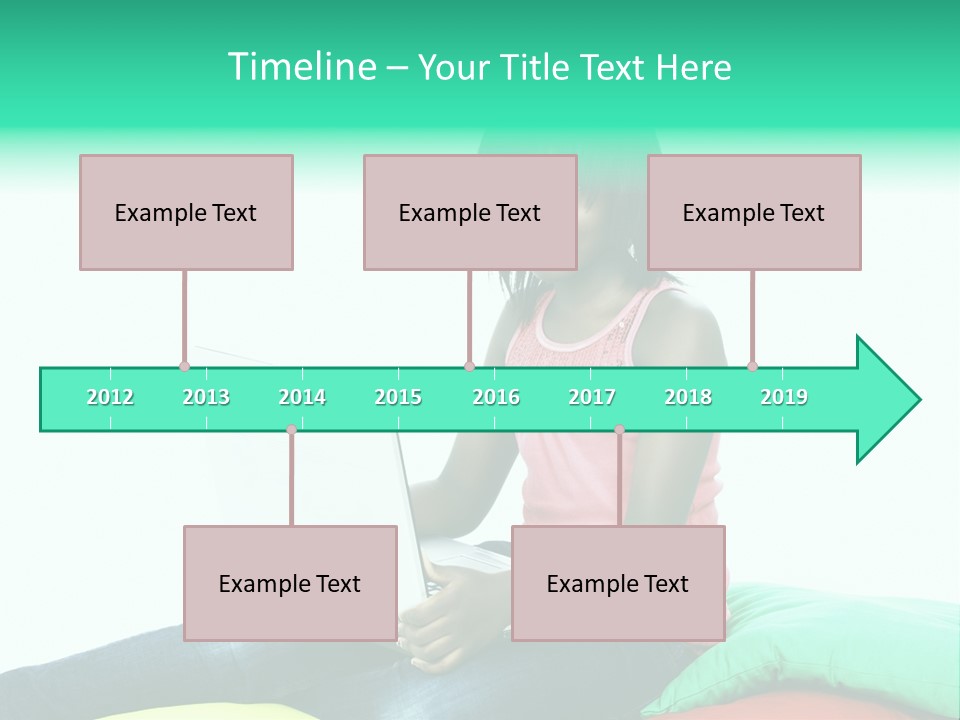 Timeline – Your Title Text Here

Example Text

Example Text

Example Text

2012 2013 2014 2015 2016 2017 2018 2019

Example Text

Example Text